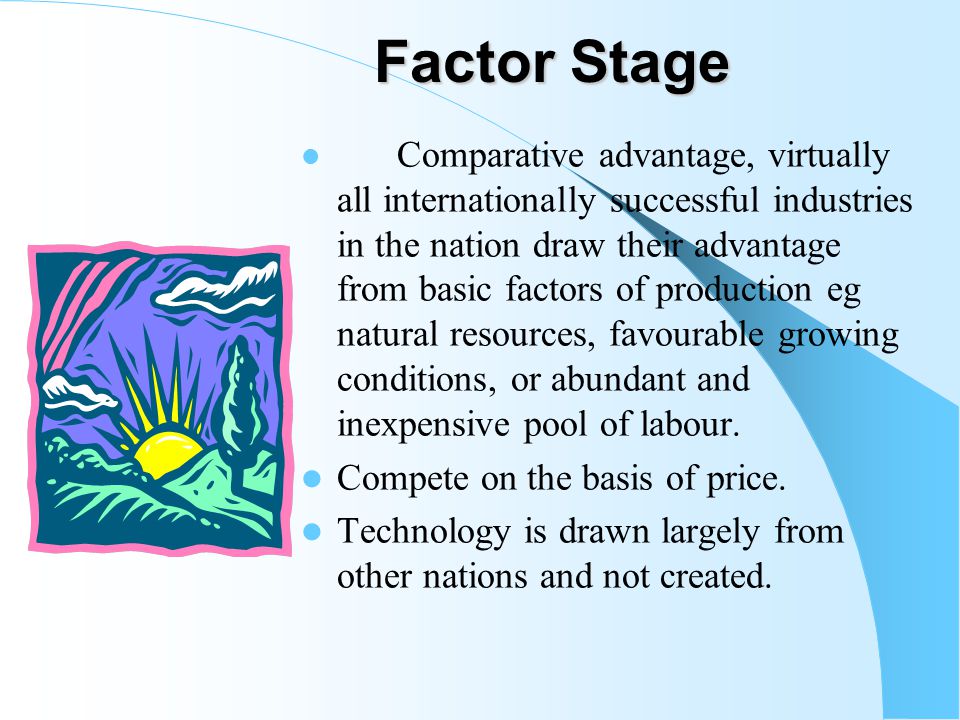 Factor Stage

- Comparative advantage, virtually all internationally successful industries in the nation draw their advantage from basic factors of production eg natural resources, favourable growing conditions, or abundant and inexpensive pool of labour.
- Compete on the basis of price.
- Technology is drawn largely from other nations and not created.